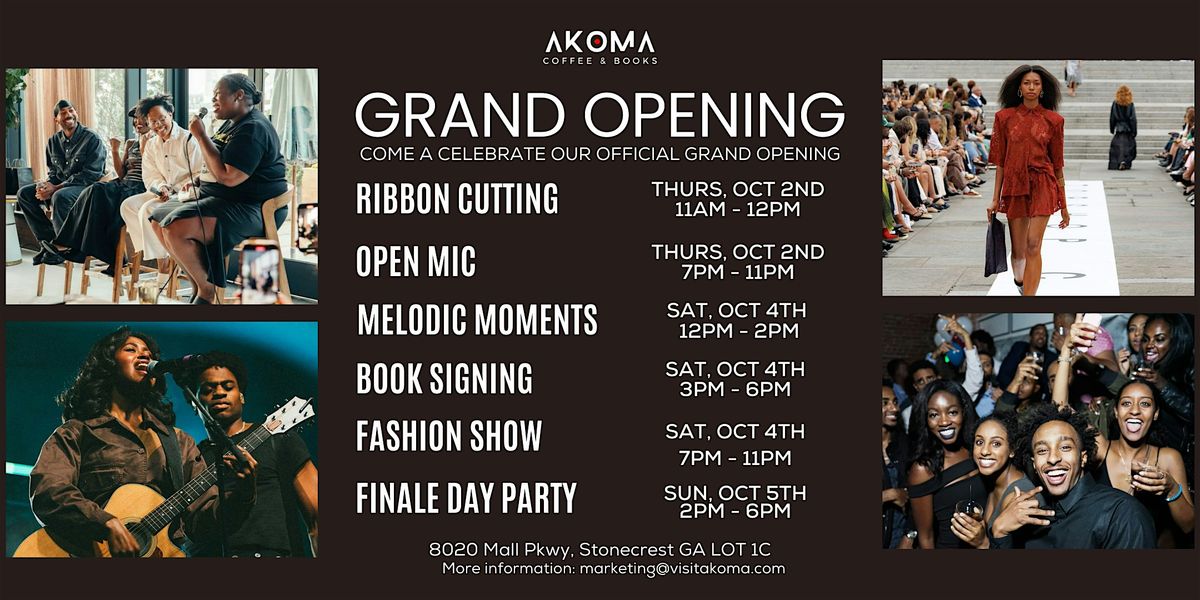 AKOMA
COFFEE & BOOKS

GRAND OPENING
COME A CELEBRATE OUR OFFICIAL GRAND OPENING

RIBBON CUTTING
THURS, OCT 2ND
11AM - 12PM

OPEN MIC
THURS, OCT 2ND
7PM - 11PM

MELODIC MOMENTS
SAT, OCT 4TH
12PM - 2PM

BOOK SIGNING
SAT, OCT 4TH
3PM - 6PM

FASHION SHOW
SAT, OCT 4TH
7PM - 11PM

FINALE DAY PARTY
SUN, OCT 5TH
2PM - 6PM

8020 Mall Pkwy, Stonecrest GA LOT 1C
More information: marketing@visitakoma.com